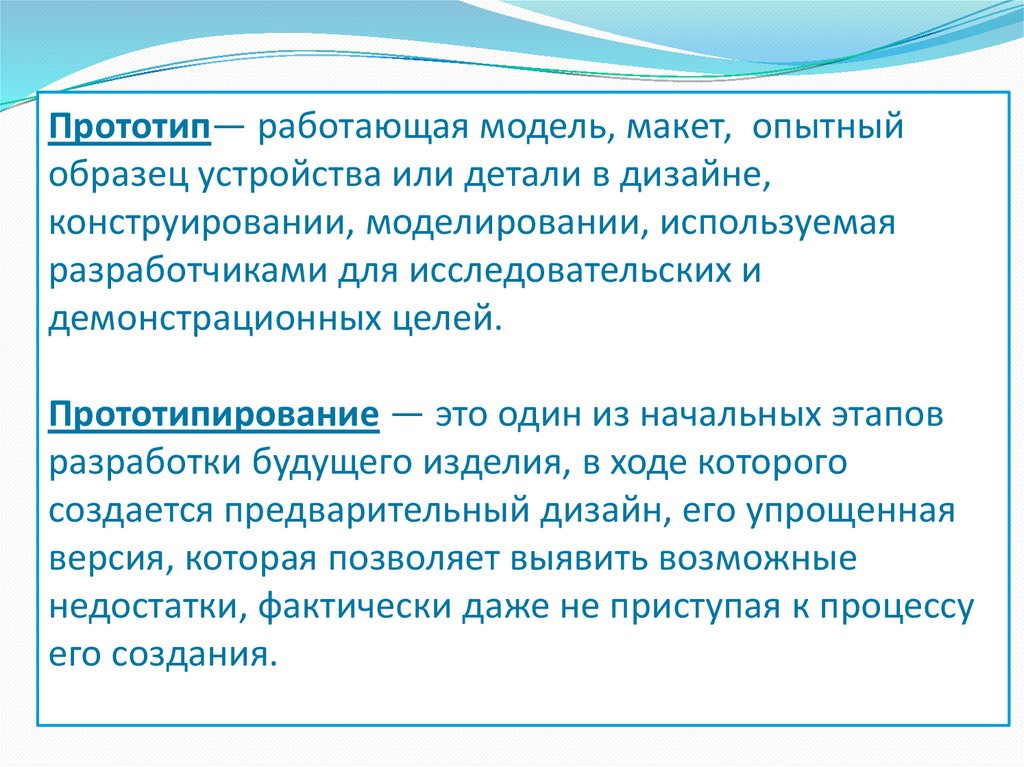 Прототип— работающая модель, макет, опытный образец устройства или детали в дизайне, конструировании, моделировании, используемая разработчиками для исследовательских и демонстрационных целей.

Прототипирование — это один из начальных этапов разработки будущего изделия, в ходе которого создается предварительный дизайн, его упрощенная версия, которая позволяет выявить возможные недостатки, фактически даже не приступая к процессу его создания.